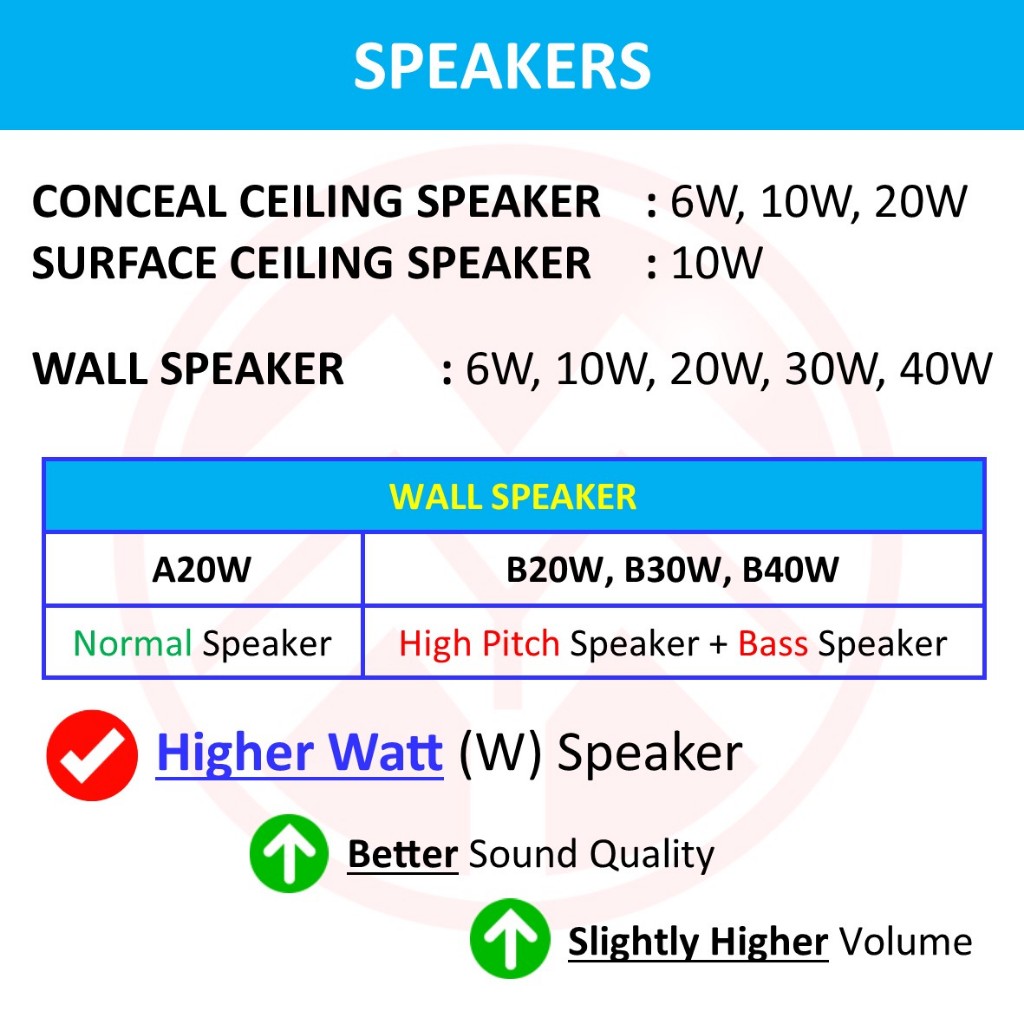 SPEAKERS

CONCEAL CEILING SPEAKER : 6W, 10W, 20W
SURFACE CEILING SPEAKER : 10W

WALL SPEAKER : 6W, 10W, 20W, 30W, 40W

| WALL SPEAKER | |
|---|---|
| A20W | B20W, B30W, B40W |
| Normal Speaker | High Pitch Speaker + Bass Speaker |

Higher Watt (W) Speaker

Better Sound Quality

Slightly Higher Volume